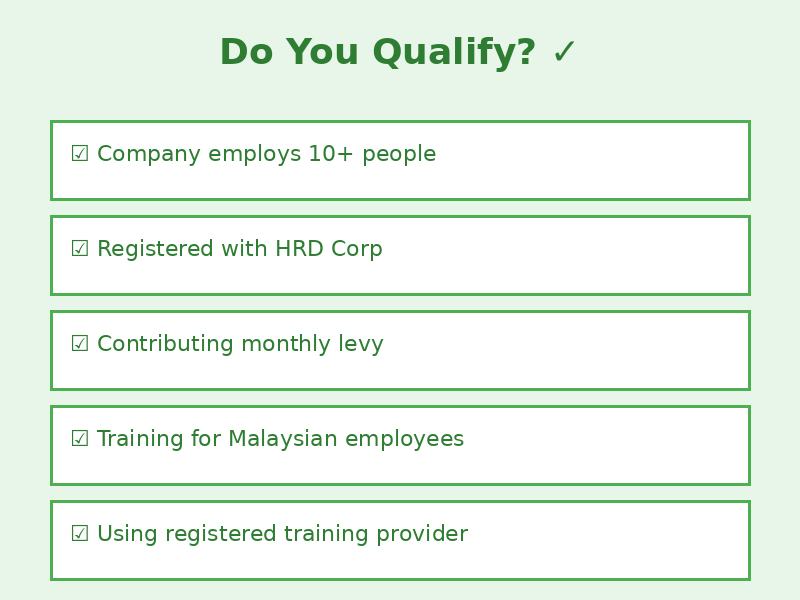 Do You Qualify? ✓

☑ Company employs 10+ people

☑ Registered with HRD Corp

☑ Contributing monthly levy

☑ Training for Malaysian employees

☑ Using registered training provider